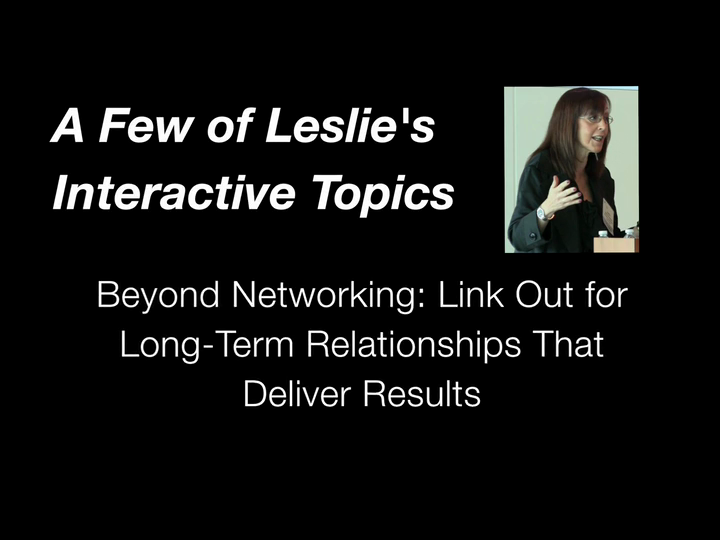 A Few of Leslie's Interactive Topics

Beyond Networking: Link Out for Long-Term Relationships That Deliver Results